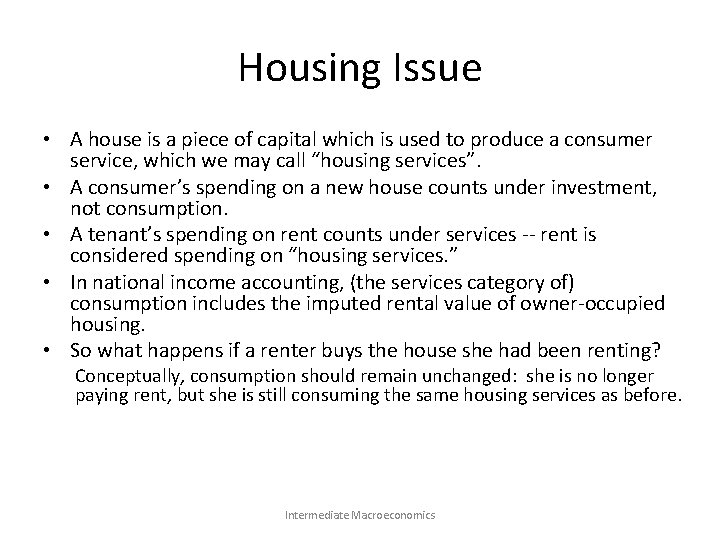 Housing Issue

• A house is a piece of capital which is used to produce a consumer service, which we may call “housing services”.
• A consumer’s spending on a new house counts under investment, not consumption.
• A tenant’s spending on rent counts under services -- rent is considered spending on “housing services.”
• In national income accounting, (the services category of) consumption includes the imputed rental value of owner-occupied housing.
• So what happens if a renter buys the house she had been renting?

Conceptually, consumption should remain unchanged: she is no longer paying rent, but she is still consuming the same housing services as before.

Intermediate Macroeconomics